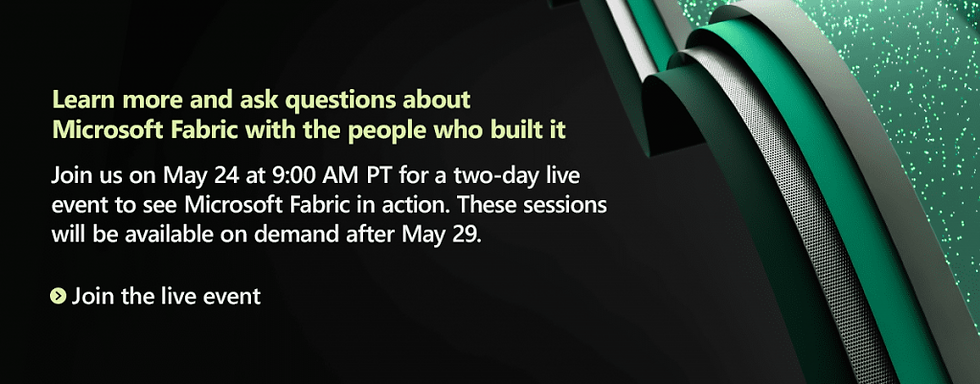 Learn more and ask questions about Microsoft Fabric with the people who built it

Join us on May 24 at 9:00 AM PT for a two-day live event to see Microsoft Fabric in action. These sessions will be available on demand after May 29.

Join the live event